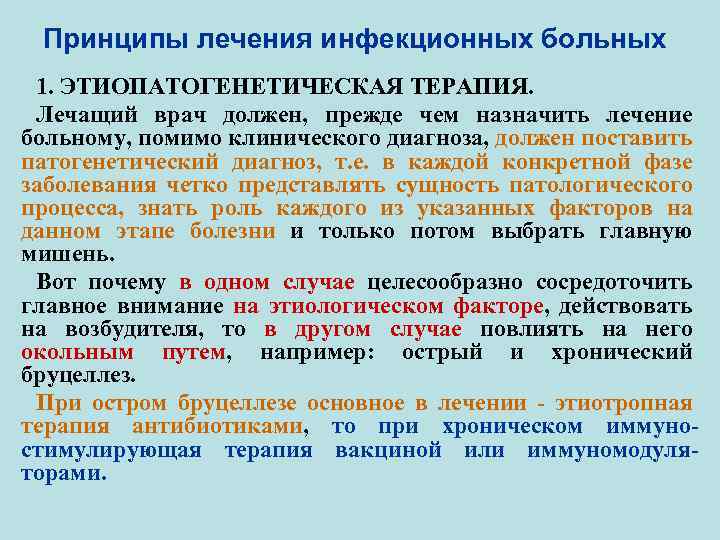 Принципы лечения инфекционных больных

1. ЭТИОПАТОГЕНЕТИЧЕСКАЯ ТЕРАПИЯ.

Лечащий врач должен, прежде чем назначить лечение больному, помимо клинического диагноза, должен поставить патогенетический диагноз, т.е. в каждой конкретной фазе заболевания четко представлять сущность патологического процесса, знать роль каждого из указанных факторов на данном этапе болезни и только потом выбрать главную мишень.

Вот почему в одном случае целесообразно сосредоточить главное внимание на этиологическом факторе, действовать на возбудителя, то в другом случае повлиять на него окольным путем, например: острый и хронический бруцеллез.

При остром бруцеллезе основное в лечении - этиотропная терапия антибиотиками, то при хроническом иммуностимулирующая терапия вакциной или иммуномодуляторами.